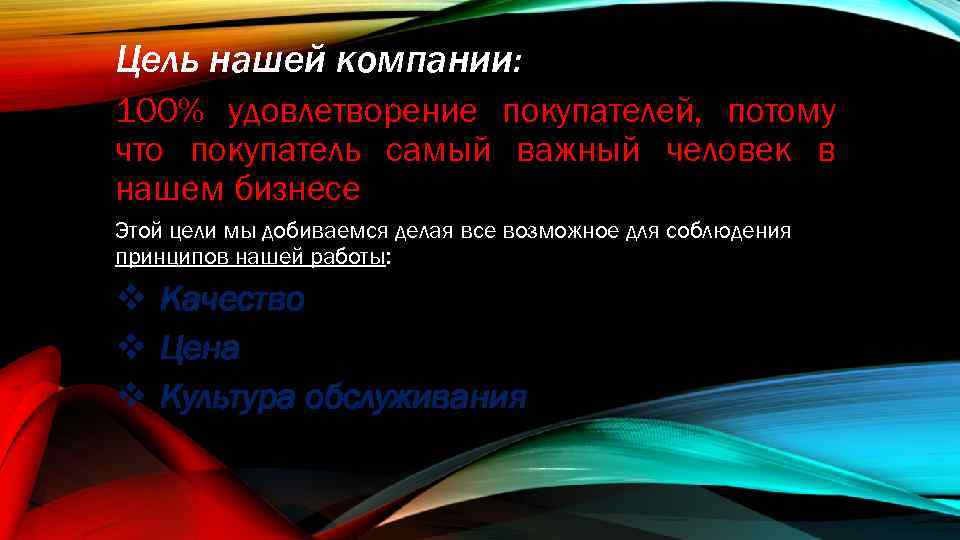 Цель нашей компании:

100% удовлетворение покупателей, потому что покупатель самый важный человек в нашем бизнесе

Этой цели мы добиваемся делая все возможное для соблюдения принципов нашей работы:

❖ Качество
❖ Цена
❖ Культура обслуживания